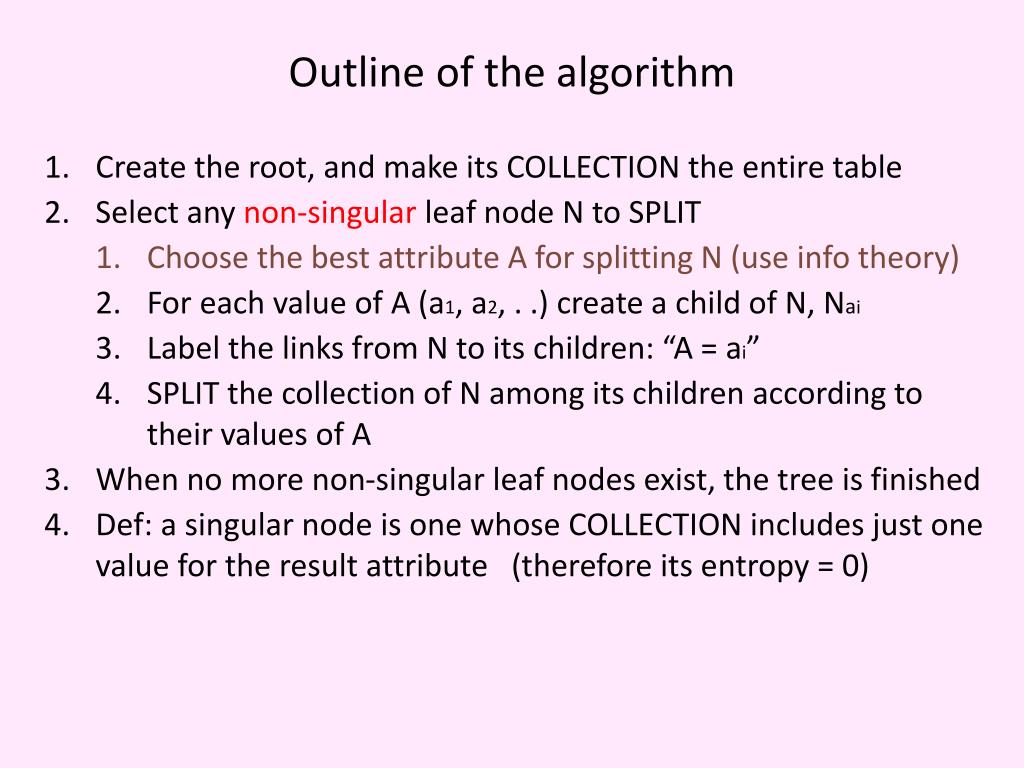 Outline of the algorithm

1. Create the root, and make its COLLECTION the entire table
2. Select any non-singular leaf node N to SPLIT
   1. Choose the best attribute A for splitting N (use info theory)
   2. For each value of A ($a_1$, $a_2$, . .) create a child of N, $N_{ai}$
   3. Label the links from N to its children: “A = $a_i$”
   4. SPLIT the collection of N among its children according to their values of A
3. When no more non-singular leaf nodes exist, the tree is finished
4. Def: a singular node is one whose COLLECTION includes just one value for the result attribute (therefore its entropy = 0)